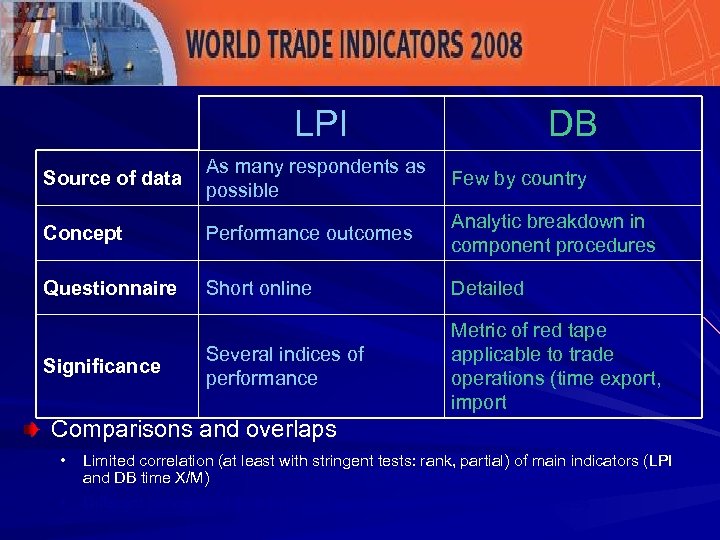 WORLD TRADE INDICATORS 2008

| | LPI | DB |
|---|---|---|
| Source of data | As many respondents as possible | Few by country |
| Concept | Performance outcomes | Analytic breakdown in component procedures |
| Questionnaire | Short online | Detailed |
| Significance | Several indices of performance | Metric of red tape applicable to trade operations (time export, import |

Comparisons and overlaps

• Limited correlation (at least with stringent tests: rank, partial) of main indicators (LPI and DB time X/M)